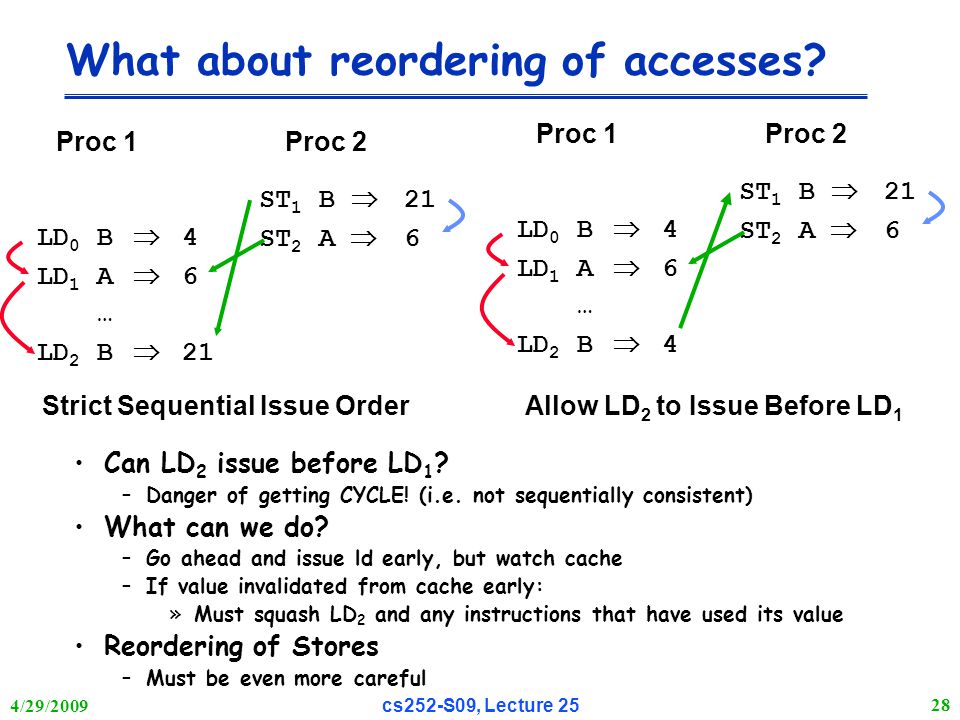 What about reordering of accesses?

Proc 1

Proc 2

$LD_0$ B $\Rightarrow$ 4
$LD_1$ A $\Rightarrow$ 6
…
$LD_2$ B $\Rightarrow$ 21

$ST_1$ B $\Rightarrow$ 21
$ST_2$ A $\Rightarrow$ 6

Strict Sequential Issue Order

Proc 1

Proc 2

$LD_0$ B $\Rightarrow$ 4
$LD_1$ A $\Rightarrow$ 6
…
$LD_2$ B $\Rightarrow$ 4

$ST_1$ B $\Rightarrow$ 21
$ST_2$ A $\Rightarrow$ 6

Allow $LD_2$ to Issue Before $LD_1$

• Can $LD_2$ issue before $LD_1$?
– Danger of getting CYCLE! (i.e. not sequentially consistent)
• What can we do?
– Go ahead and issue ld early, but watch cache
– If value invalidated from cache early:
» Must squash $LD_2$ and any instructions that have used its value
• Reordering of Stores
– Must be even more careful

4/29/2009

cs252-S09, Lecture 25

28